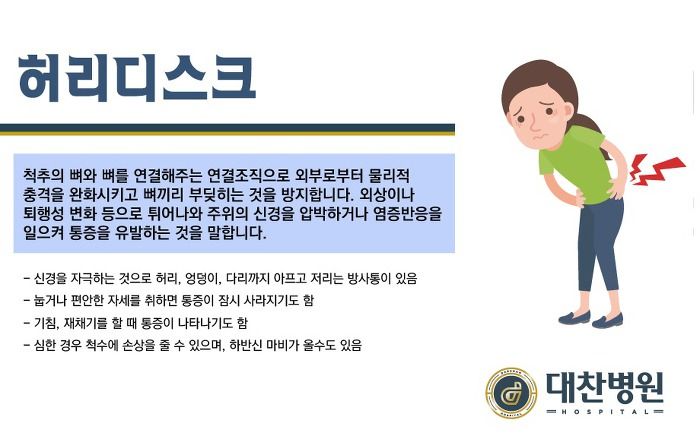 허리디스크

척추의 뼈와 뼈를 연결해주는 연결조직으로 외부로부터 물리적 충격을 완화시키고 뼈끼리 부딪히는 것을 방지합니다. 외상이나 퇴행성 변화 등으로 튀어나와 주위의 신경을 압박하거나 염증반응을 일으켜 통증을 유발하는 것을 말합니다.

- 신경을 자극하는 것으로 허리, 엉덩이, 다리까지 아프고 저리는 방사통이 있음
- 눕거나 편안한 자세를 취하면 통증이 잠시 사라지기도 함
- 기침, 재채기를 할 때 통증이 나타나기도 함
- 심한 경우 척수에 손상을 줄 수 있으며, 하반신 마비가 올수도 있음

대찬병원
HOSPITAL